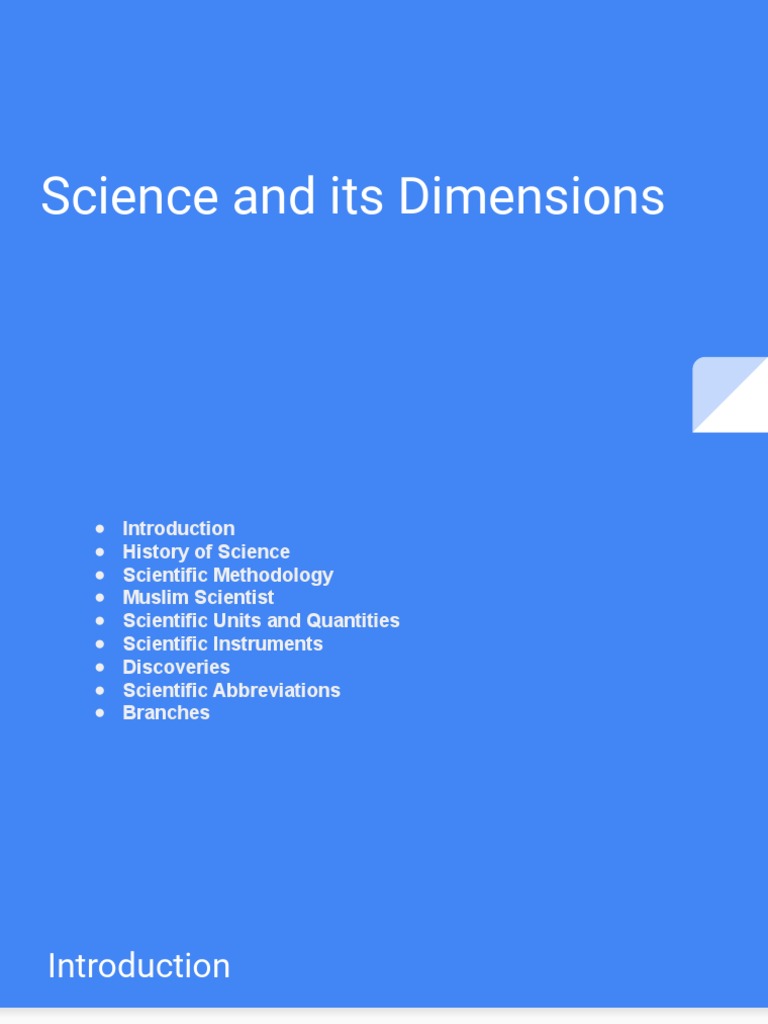 Science and its Dimensions

- Introduction
- History of Science
- Scientific Methodology
- Muslim Scientist
- Scientific Units and Quantities
- Scientific Instruments
- Discoveries
- Scientific Abbreviations
- Branches

Introduction